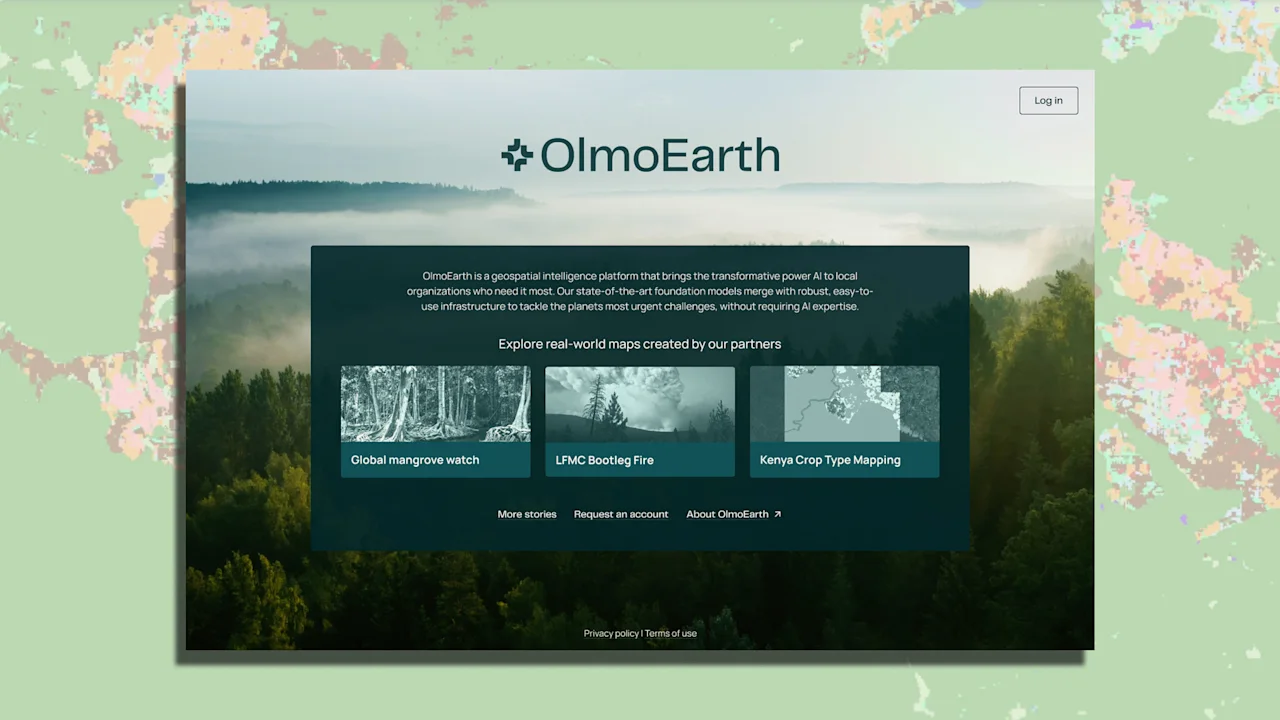 Log in

OlmoEarth

OlmoEarth is a geospatial intelligence platform that brings the transformative power AI to local organizations who need it most. Our state-of-the-art foundation models merge with robust, easy-to-use infrastructure to tackle the planets most urgent challenges, without requiring AI expertise.

Explore real-world maps created by our partners

Global mangrove watch

LFMC Bootleg Fire

Kenya Crop Type Mapping

More stories Request an account About OlmoEarth ↗

Privacy policy | Terms of use